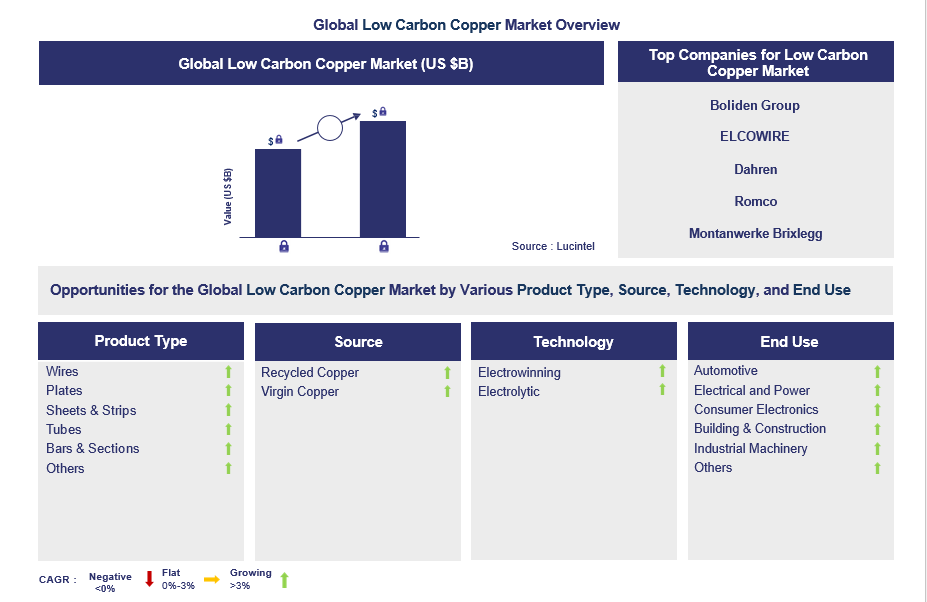 Global Low Carbon Copper Market Overview

Global Low Carbon Copper Market (US $B)

Value (US $B)

$

$

Source : Lucintel

Top Companies for Low Carbon Copper Market

Boliden Group

ELCOWIRE

Dahren

Romco

Montanwerke Brixlegg

Opportunities for the Global Low Carbon Copper Market by Various Product Type, Source, Technology, and End Use

Product Type
Wires
Plates
Sheets & Strips
Tubes
Bars & Sections
Others

Source
Recycled Copper
Virgin Copper

Technology
Electrowinning
Electrolytic

End Use
Automotive
Electrical and Power
Consumer Electronics
Building & Construction
Industrial Machinery
Others

CAGR : Negative <0% Flat 0%-3% Growing >3%